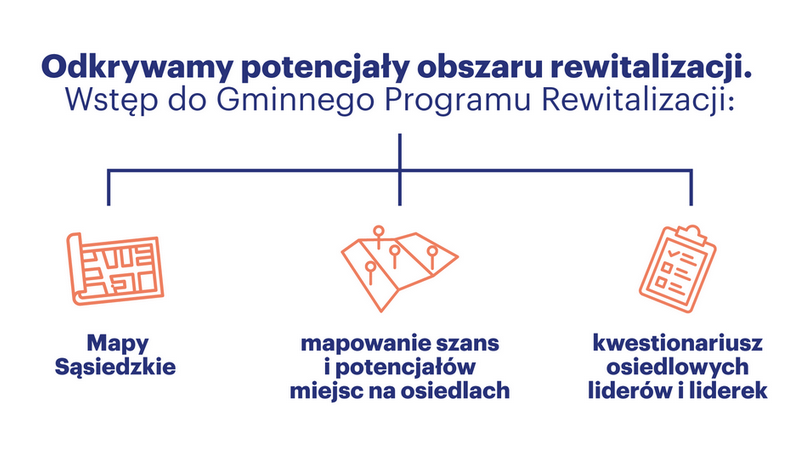 Odkrywamy potencjały obszaru rewitalizacji.
Wstęp do Gminnego Programu Rewitalizacji:

Mapy Sąsiedzkie

mapowanie szans i potencjałów miejsc na osiedlach

kwestionariusz osiedlowych liderów i liderek